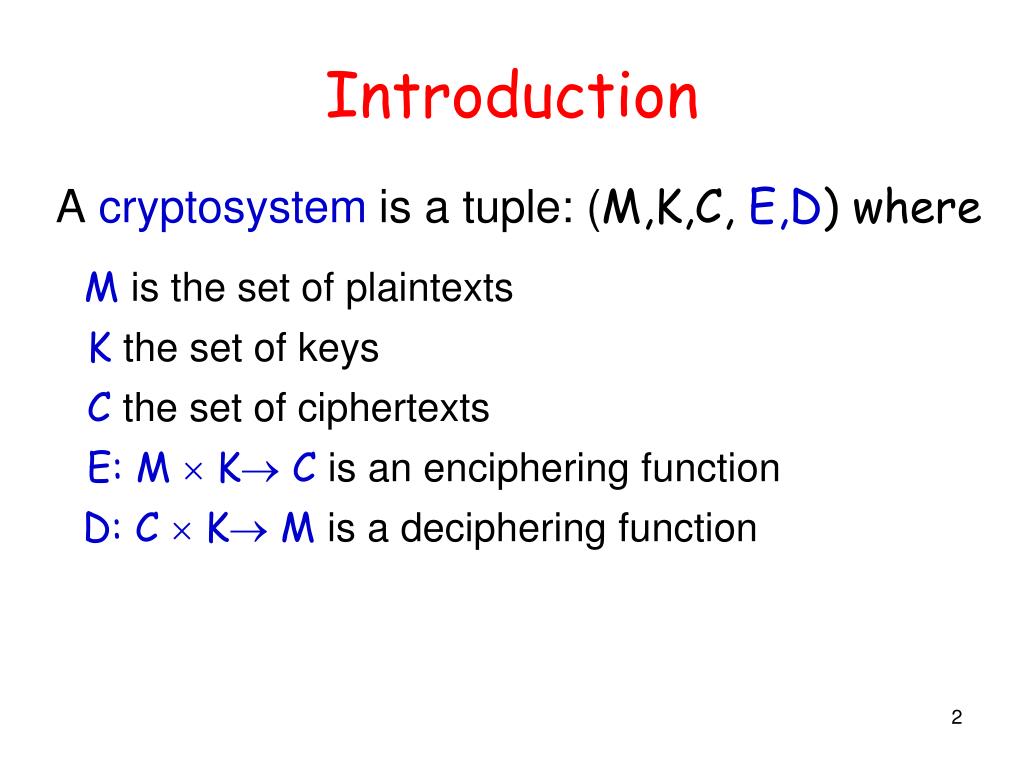 Introduction

A cryptosystem is a tuple: (M,K,C, E,D) where

M is the set of plaintexts

K the set of keys

C the set of ciphertexts

E: $M \times K \rightarrow C$ is an enciphering function

D: $C \times K \rightarrow M$ is a deciphering function

2